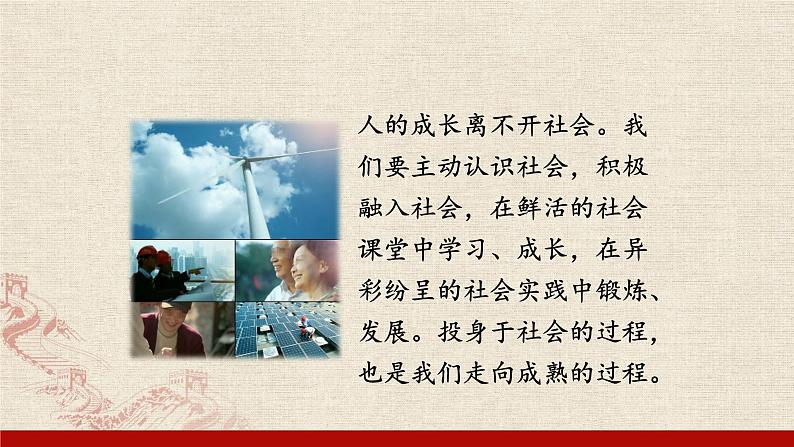 人的成长离不开社会。我们要主动认识社会，积极融入社会，在鲜活的社会课堂中学习、成长，在异彩纷呈的社会实践中锻炼、发展。投身于社会的过程，也是我们走向成熟的过程。